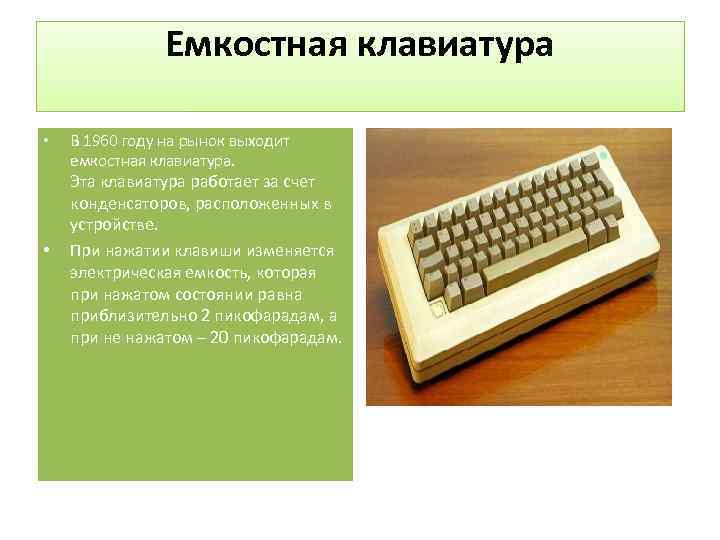 Емкостная клавиатура

• В 1960 году на рынок выходит емкостная клавиатура.
Эта клавиатура работает за счет конденсаторов, расположенных в устройстве.

• При нажатии клавиши изменяется электрическая емкость, которая при нажатом состоянии равна приблизительно 2 пикофарадам, а при не нажатом – 20 пикофарадам.